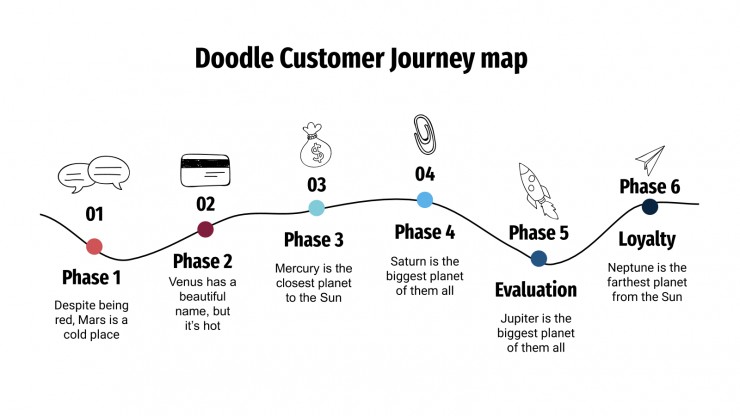 Doodle Customer Journey map

01

Phase 1

Despite being red, Mars is a cold place

02

Phase 2

Venus has a beautiful name, but it's hot

03

Phase 3

Mercury is the closest planet to the Sun

04

Phase 4

Saturn is the biggest planet of them all

Phase 5

Evaluation

Jupiter is the biggest planet of them all

Phase 6

Loyalty

Neptune is the farthest planet from the Sun